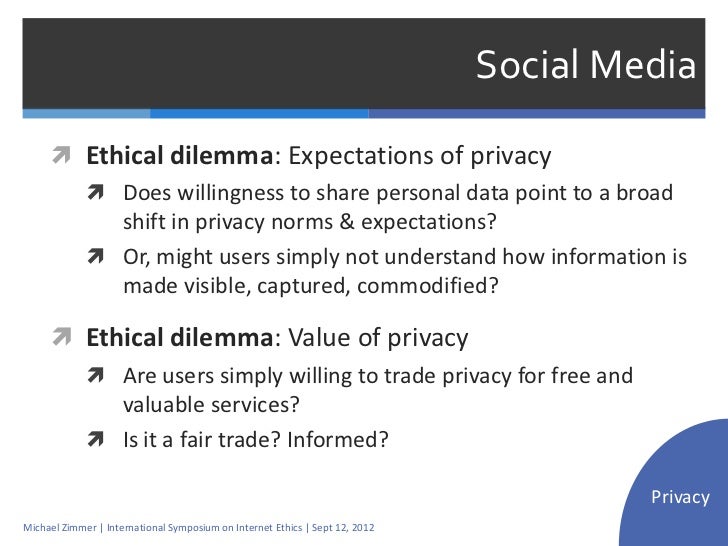 Social Media

Ethical dilemma: Expectations of privacy

Does willingness to share personal data point to a broad shift in privacy norms & expectations?

Or, might users simply not understand how information is made visible, captured, commodified?

Ethical dilemma: Value of privacy

Are users simply willing to trade privacy for free and valuable services?

Is it a fair trade? Informed?

Privacy

Michael Zimmer | International Symposium on Internet Ethics | Sept 12, 2012